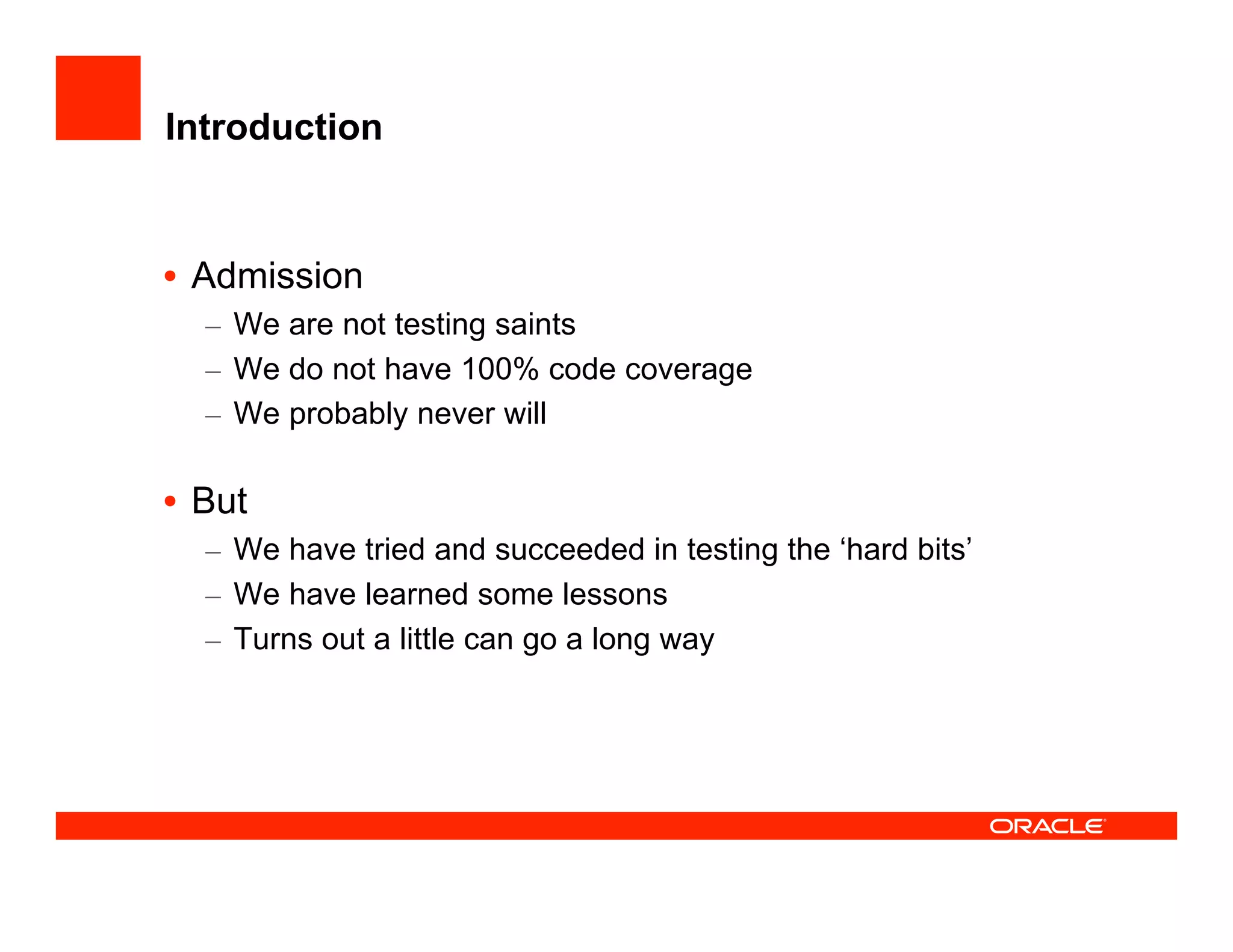 Introduction

• Admission
– We are not testing saints
– We do not have 100% code coverage
– We probably never will

• But
– We have tried and succeeded in testing the ‘hard bits’
– We have learned some lessons
– Turns out a little can go a long way

ORACLE